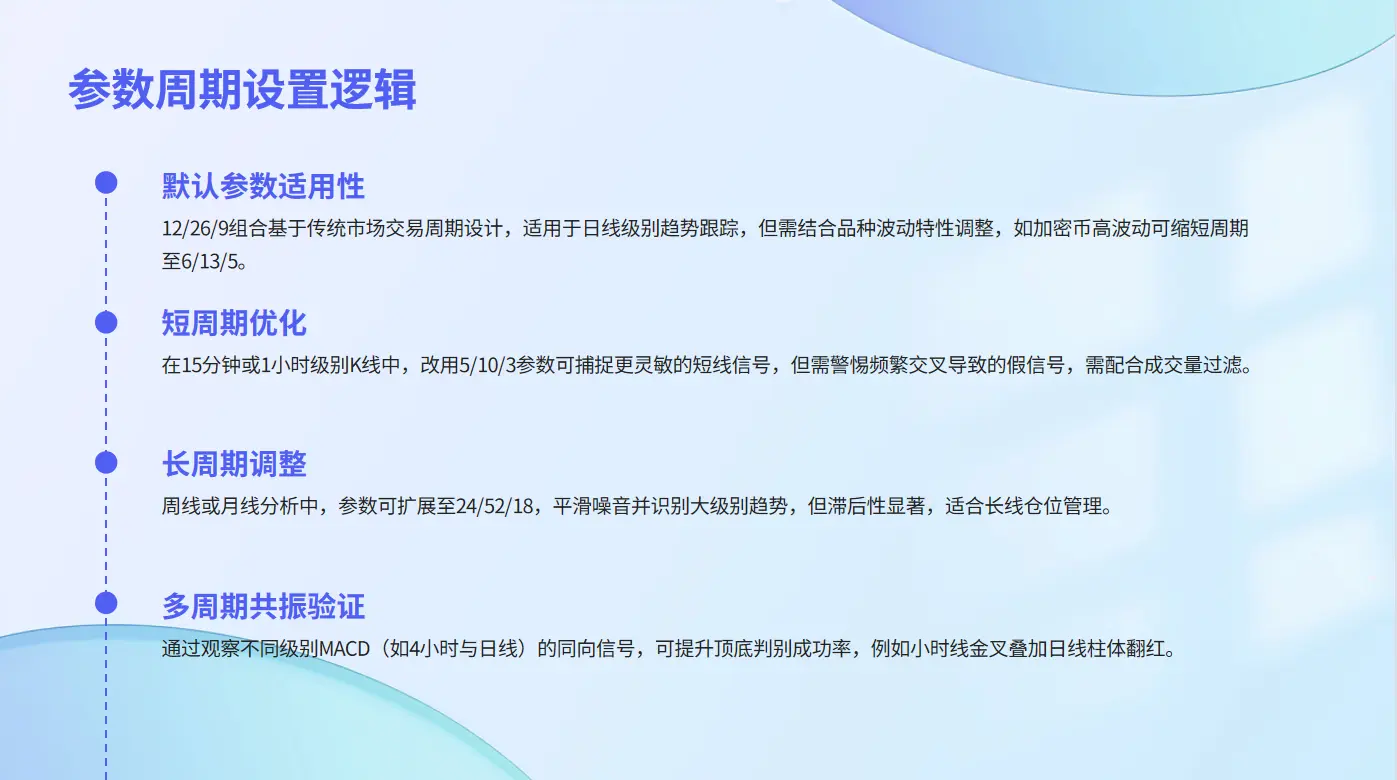 参数周期设置逻辑

默认参数适用性

12/26/9组合基于传统市场交易周期设计，适用于日线级别趋势跟踪，但需结合品种波动特性调整，如加密币高波动可缩短周期至6/13/5。

短周期优化

在15分钟或1小时级别K线中，改用5/10/3参数可捕捉更灵敏的短线信号，但需警惕频繁交叉导致的假信号，需配合成交量过滤。

长周期调整

周线或月线分析中，参数可扩展至24/52/18，平滑噪音并识别大级别趋势，但滞后性显著，适合长线仓位管理。

多周期共振验证

通过观察不同级别MACD（如4小时与日线）的同向信号，可提升顶底判别成功率，例如小时线金叉叠加日线柱体翻红。